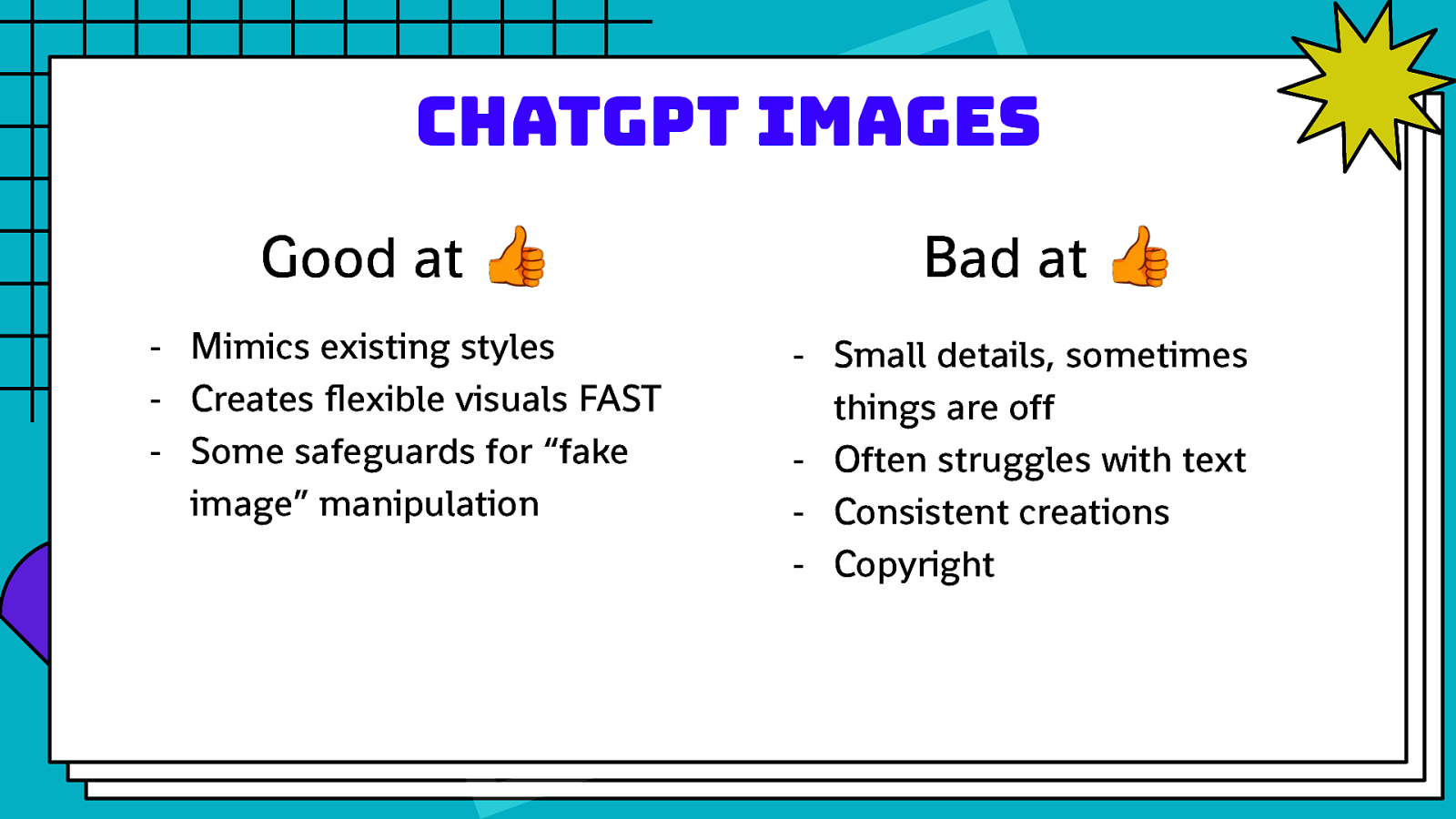 CHATGPT IMAGES

Good at 👍

- Mimics existing styles
- Creates flexible visuals FAST
- Some safeguards for “fake image” manipulation

Bad at 👍

- Small details, sometimes things are off
- Often struggles with text
- Consistent creations
- Copyright